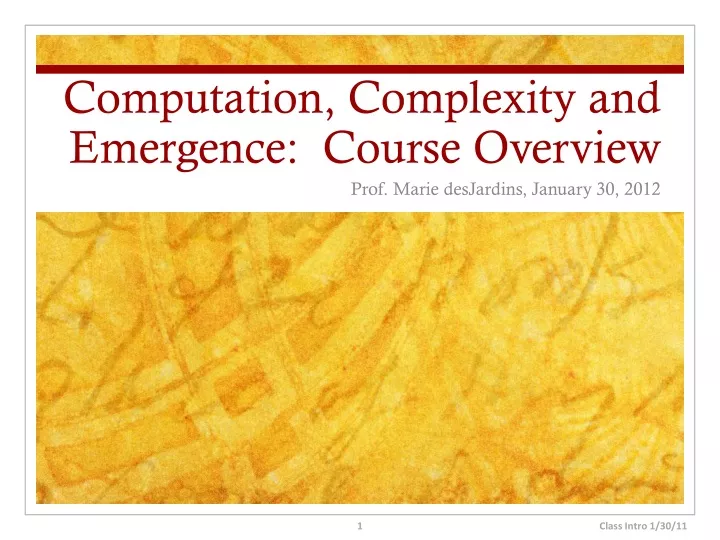 Computation, Complexity and Emergence:  Course Overview

Prof. Marie desJardins, January 30, 2012

1

Class Intro 1/30/11